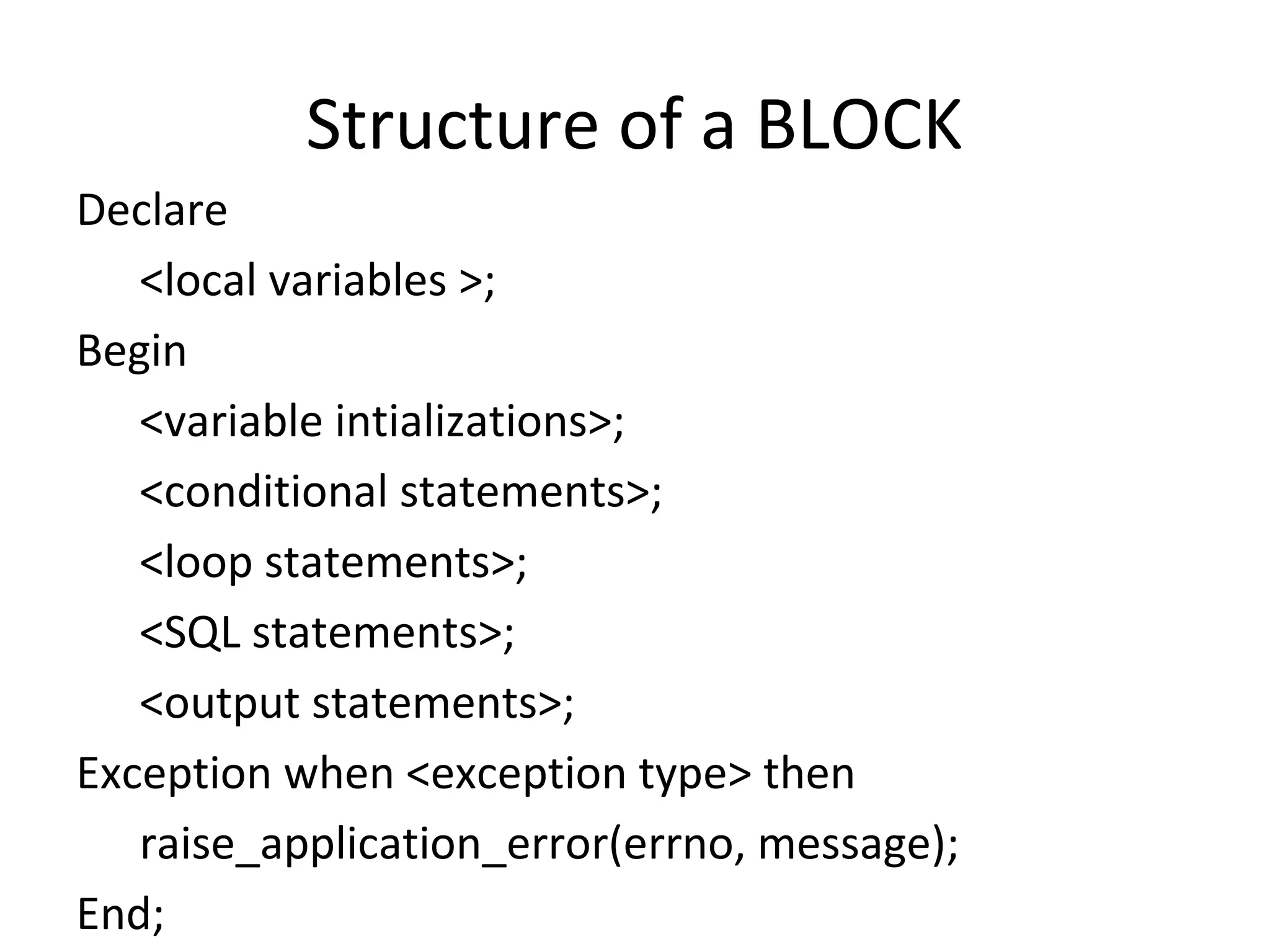 Structure of a BLOCK

Declare

<local variables >;

Begin

<variable intializations>;

<conditional statements>;

<loop statements>;

<SQL statements>;

<output statements>;

Exception when <exception type> then

raise_application_error(errno, message);

End;